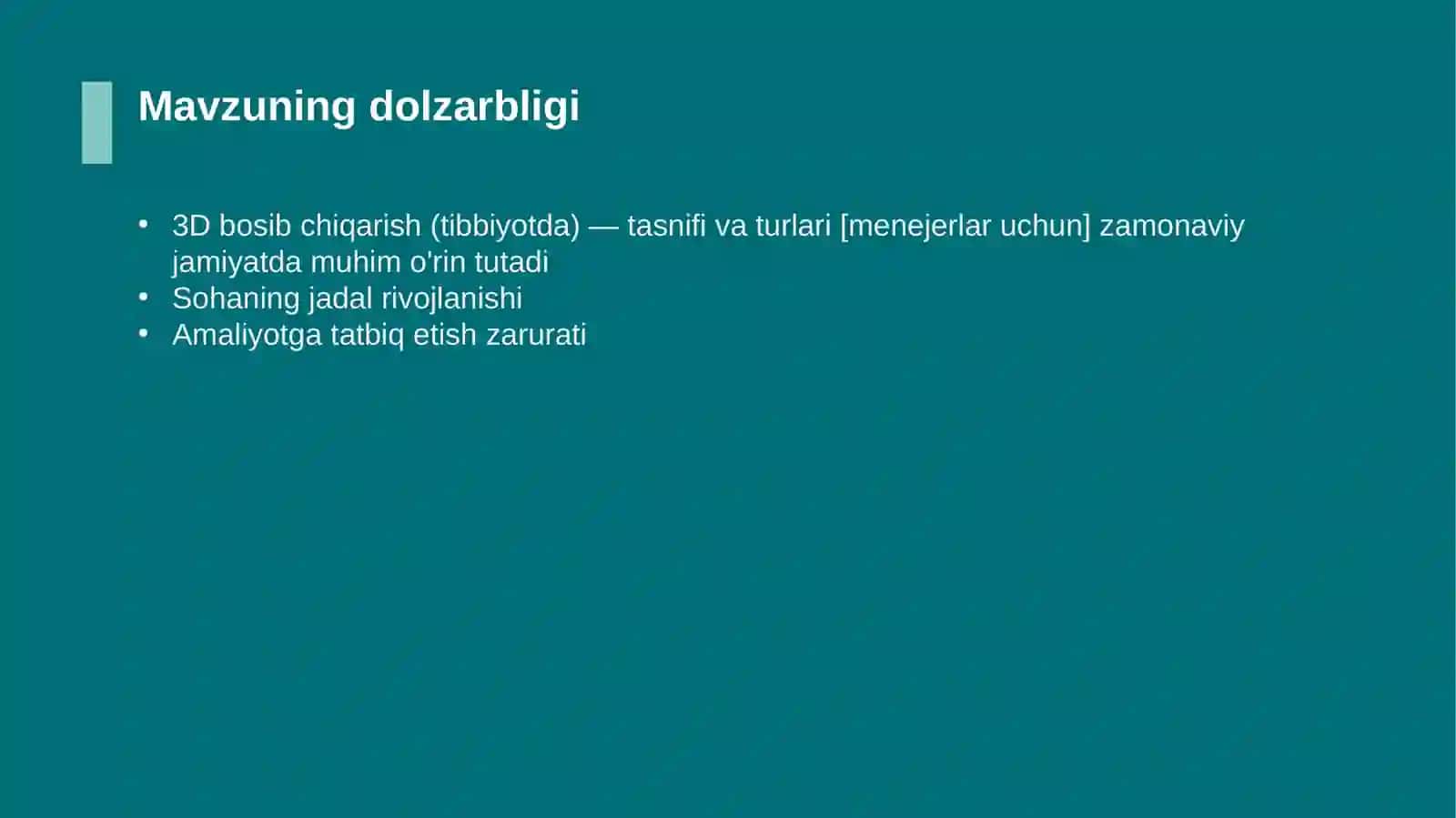 Mavzuning dolzarbligi

• 3D bosib chiqarish (tibbiyotda) — tasnifi va turlari [menejerlar uchun] zamonaviy jamiyatda muhim o'rin tutadi
• Sohaning jadal rivojlanishi
• Amaliyotga tatbiq etish zarurati